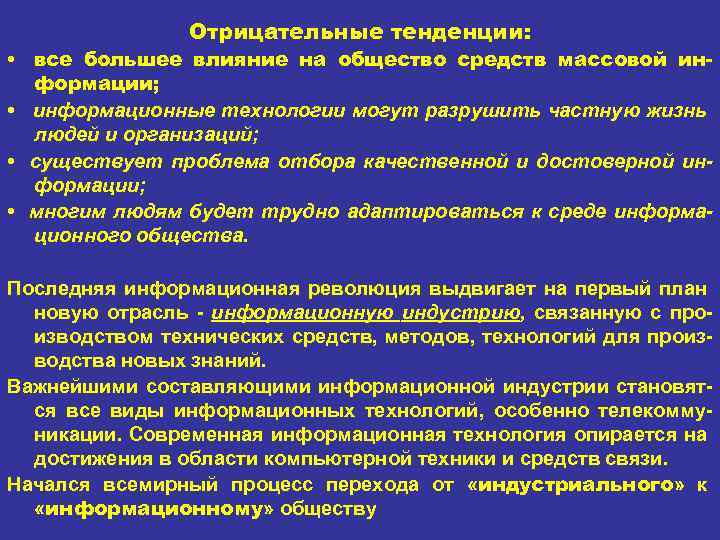 Отрицательные тенденции:

• все большее влияние на общество средств массовой информации;
• информационные технологии могут разрушить частную жизнь людей и организаций;
• существует проблема отбора качественной и достоверной информации;
• многим людям будет трудно адаптироваться к среде информационного общества.

Последняя информационная революция выдвигает на первый план новую отрасль - информационную индустрию, связанную с производством технических средств, методов, технологий для производства новых знаний.

Важнейшими составляющими информационной индустрии становятся все виды информационных технологий, особенно телекоммуникации. Современная информационная технология опирается на достижения в области компьютерной техники и средств связи.

Начался всемирный процесс перехода от «индустриального» к «информационному» обществу